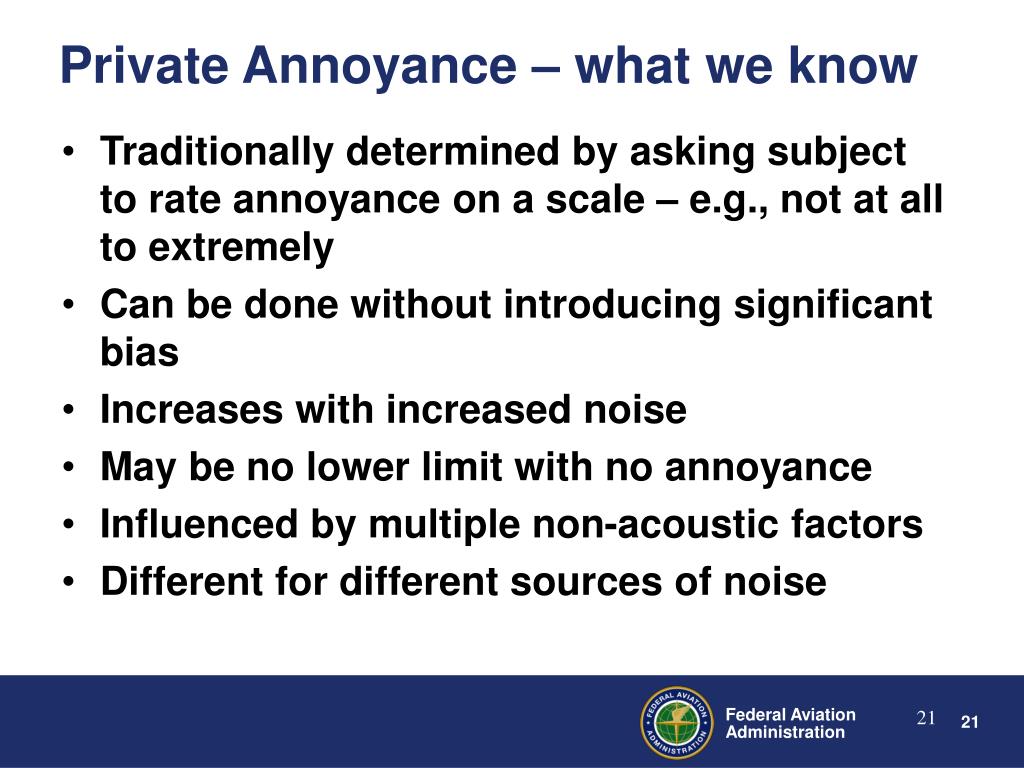 Private Annoyance – what we know

• Traditionally determined by asking subject to rate annoyance on a scale – e.g., not at all to extremely
• Can be done without introducing significant bias
• Increases with increased noise
• May be no lower limit with no annoyance
• Influenced by multiple non-acoustic factors
• Different for different sources of noise

FEDERAL AVIATION ADMINISTRATION

Federal Aviation Administration

21

21